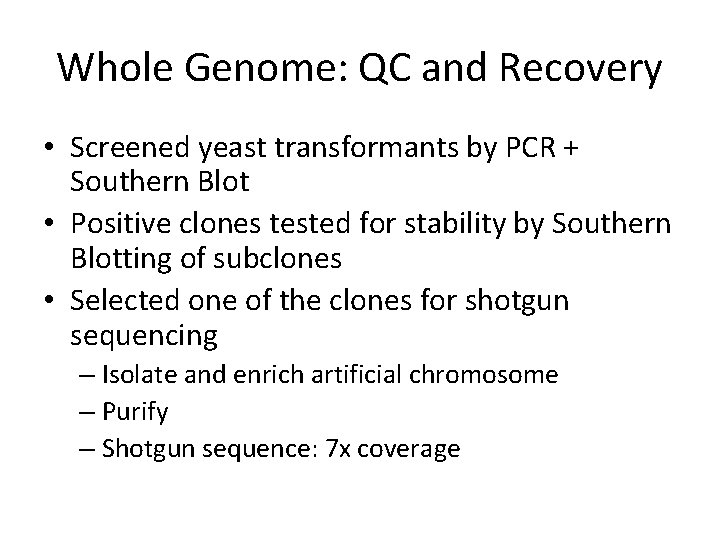 Whole Genome: QC and Recovery

• Screened yeast transformants by PCR + Southern Blot
• Positive clones tested for stability by Southern Blotting of subclones
• Selected one of the clones for shotgun sequencing
– Isolate and enrich artificial chromosome
– Purify
– Shotgun sequence: 7x coverage